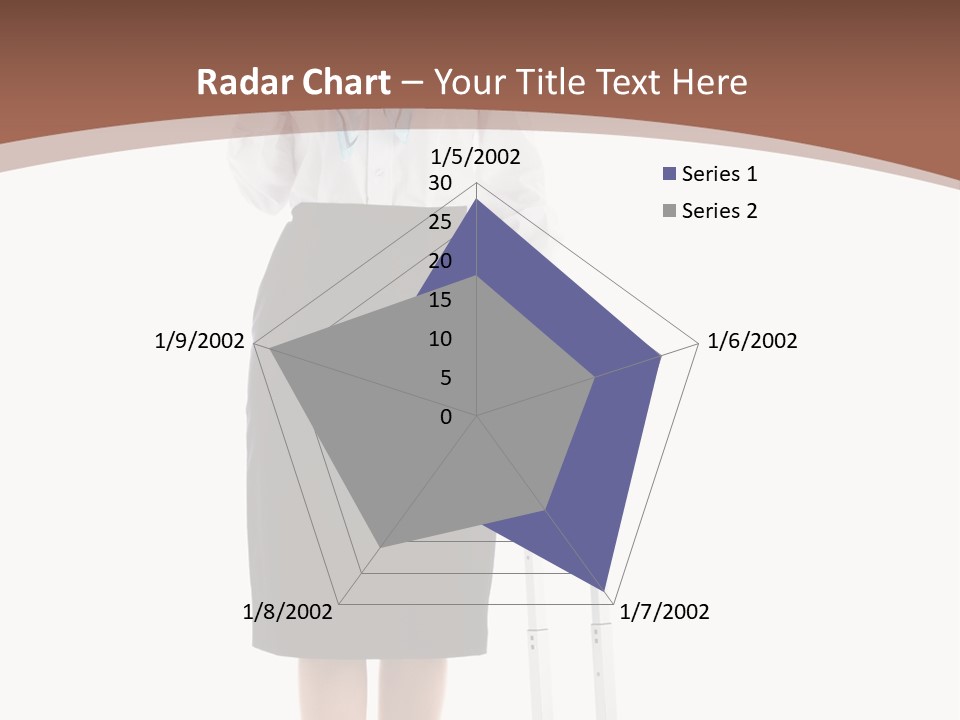 Radar Chart – Your Title Text Here

1/5/2002
30
25
20
15
10
5
0
1/6/2002
1/7/2002
1/8/2002
1/9/2002

Series 1
Series 2